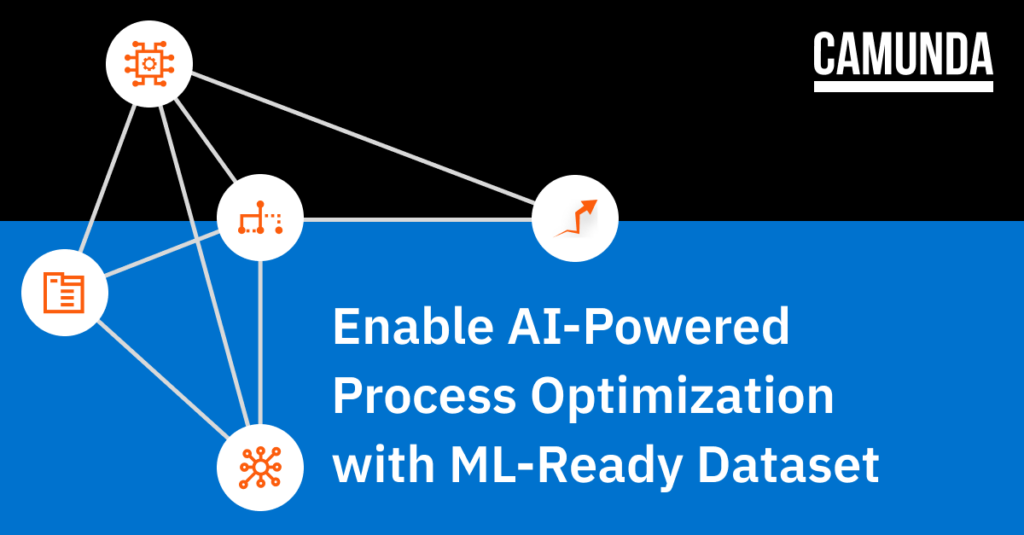 CAMUNDA

Enable AI-Powered Process Optimization with ML-Ready Dataset